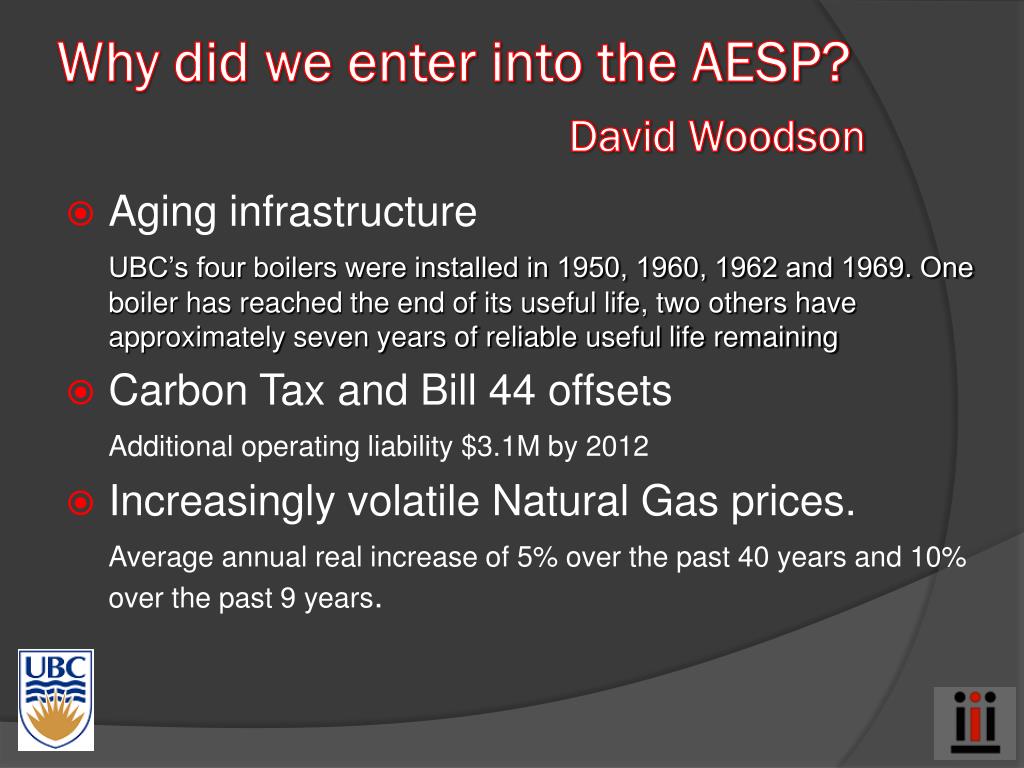 Why did we enter into the AESP?

David Woodson

Aging infrastructure

UBC's four boilers were installed in 1950, 1960, 1962 and 1969. One boiler has reached the end of its useful life, two others have approximately seven years of reliable useful life remaining

Carbon Tax and Bill 44 offsets

Additional operating liability $3.1M by 2012

Increasingly volatile Natural Gas prices.

Average annual real increase of 5% over the past 40 years and 10% over the past 9 years.

UBC